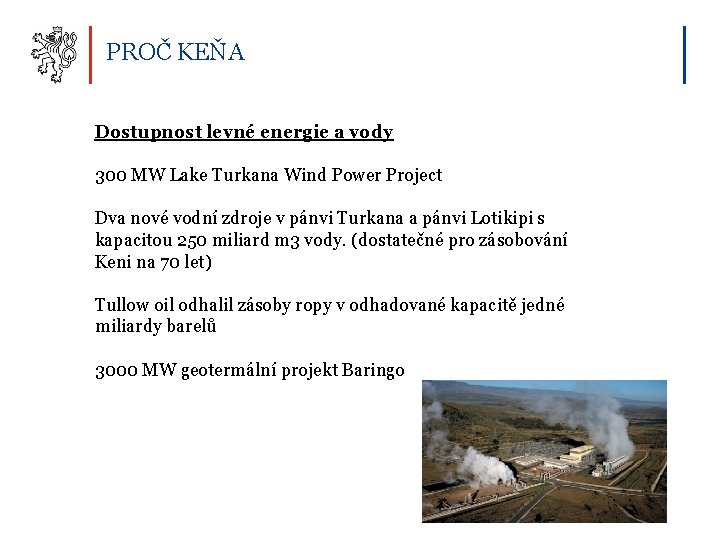 PROČ KEŇA

Dostupnost levné energie a vody

300 MW Lake Turkana Wind Power Project

Dva nové vodní zdroje v pánvi Turkana a pánvi Lotikipi s kapacitou 250 miliard m3 vody. (dostatečné pro zásobování Keni na 70 let)

Tullow oil odhalil zásoby ropy v odhadované kapacitě jedné miliardy barelů

3000 MW geotermální projekt Baringo